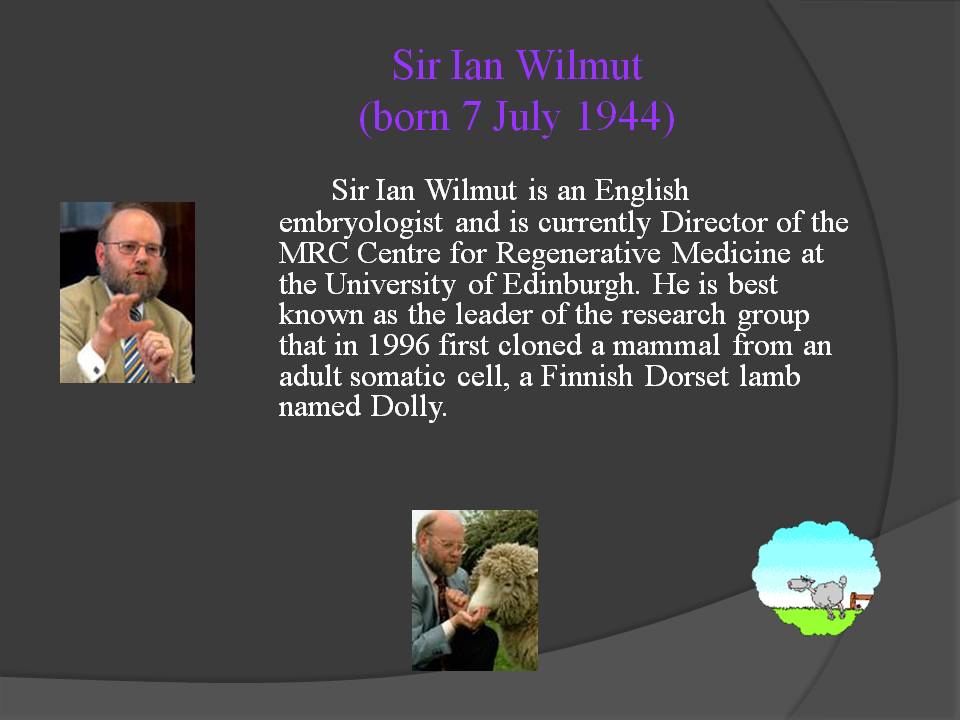 Sir Ian Wilmut
(born 7 July 1944)

Sir Ian Wilmut is an English embryologist and is currently Director of the MRC Centre for Regenerative Medicine at the University of Edinburgh. He is best known as the leader of the research group that in 1996 first cloned a mammal from an adult somatic cell, a Finnish Dorset lamb named Dolly.